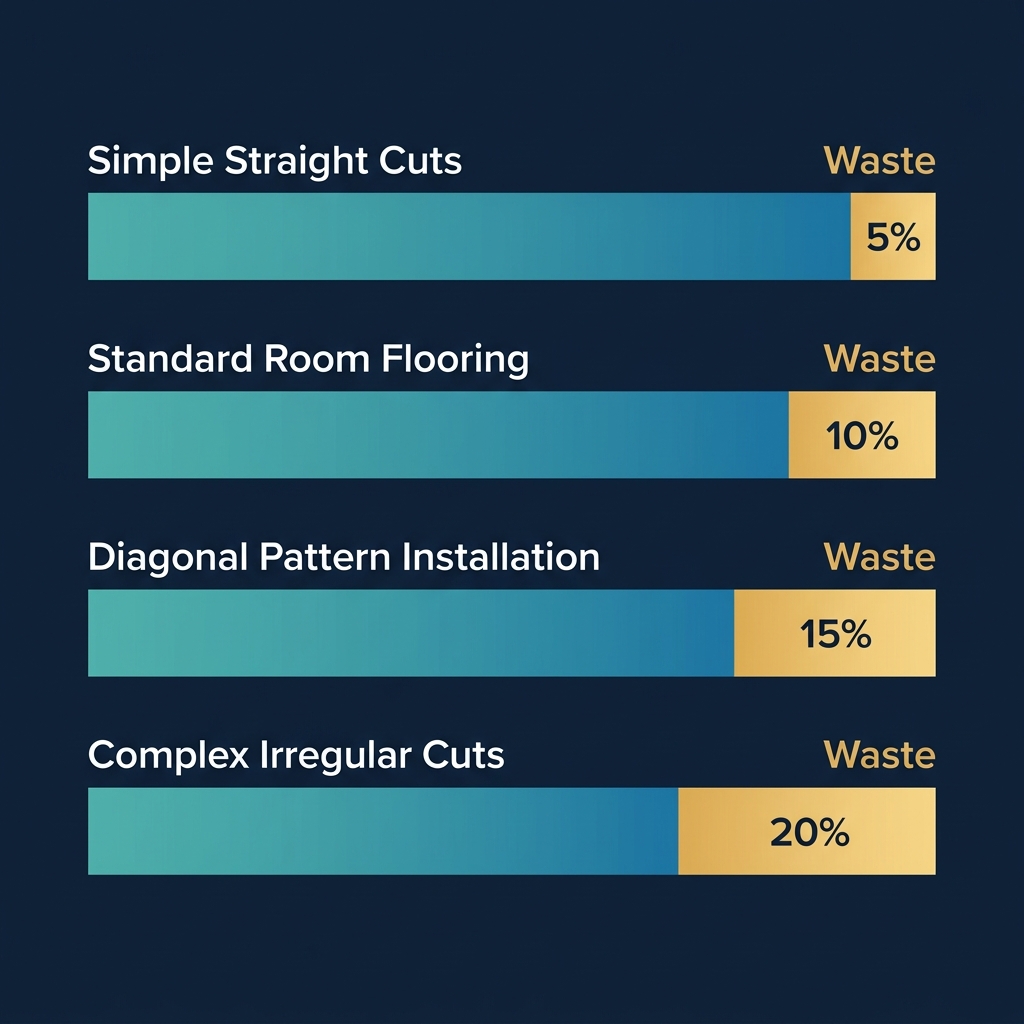 Simple Straight Cuts
Waste
5%

Standard Room Flooring
Waste
10%

Diagonal Pattern Installation
Waste
15%

Complex Irregular Cuts
Waste
20%